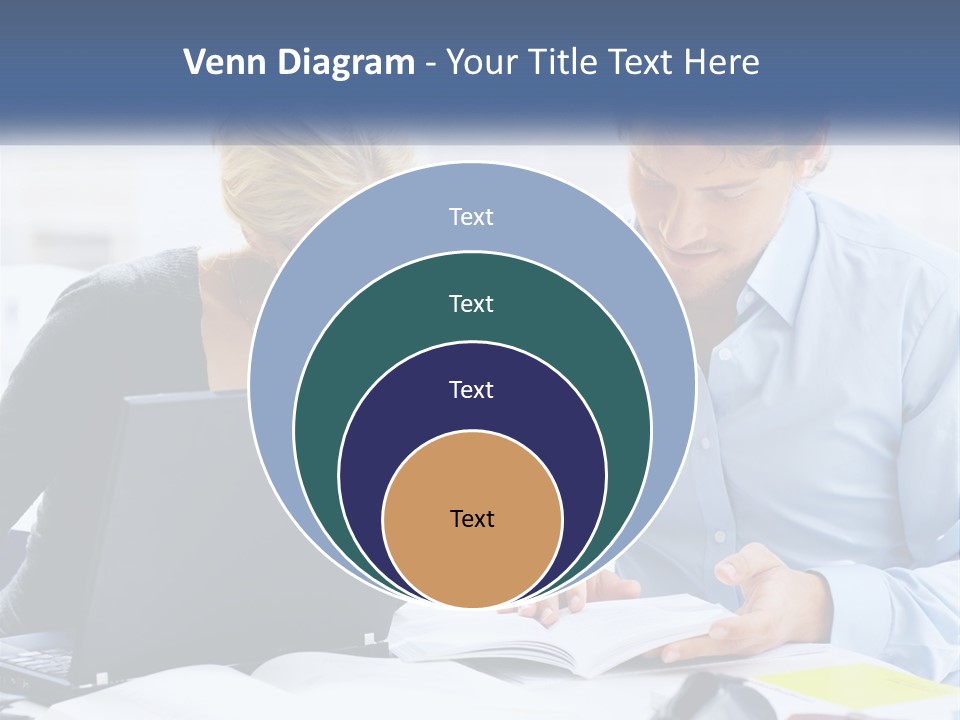 Venn Diagram - Your Title Text Here

Text

Text

Text

Text